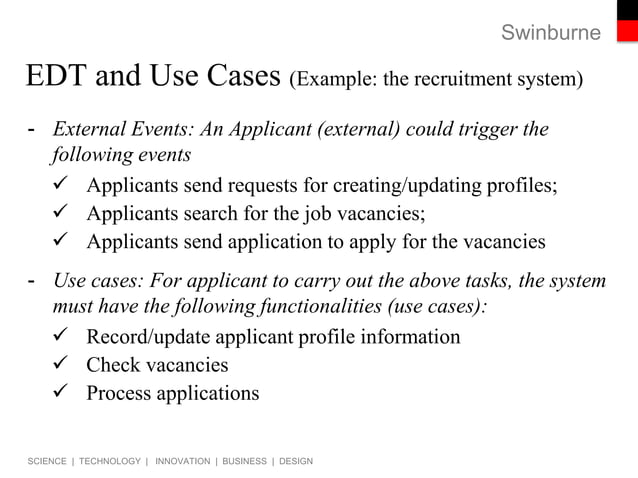 Swinburne

EDT and Use Cases (Example: the recruitment system)

- External Events: An Applicant (external) could trigger the following events
 ✓ Applicants send requests for creating/updating profiles;
 ✓ Applicants search for the job vacancies;
 ✓ Applicants send application to apply for the vacancies

- Use cases: For applicant to carry out the above tasks, the system must have the following functionalities (use cases):
 ✓ Record/update applicant profile information
 ✓ Check vacancies
 ✓ Process applications

SCIENCE | TECHNOLOGY | INNOVATION | BUSINESS | DESIGN